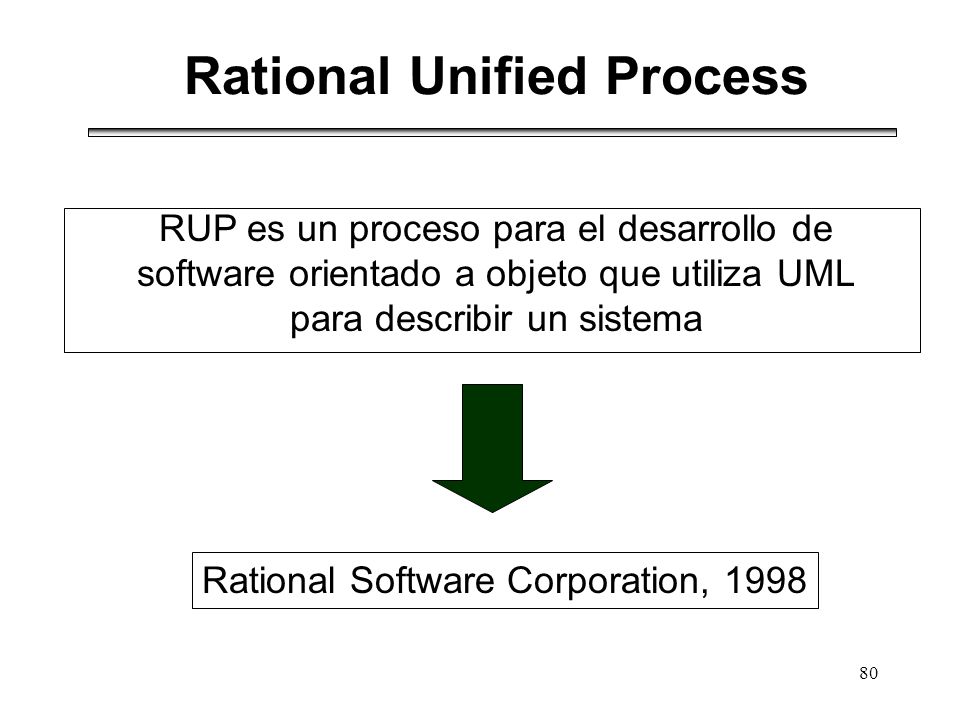 Rational Unified Process

RUP es un proceso para el desarrollo de software orientado a objeto que utiliza UML para describir un sistema

Rational Software Corporation, 1998

80